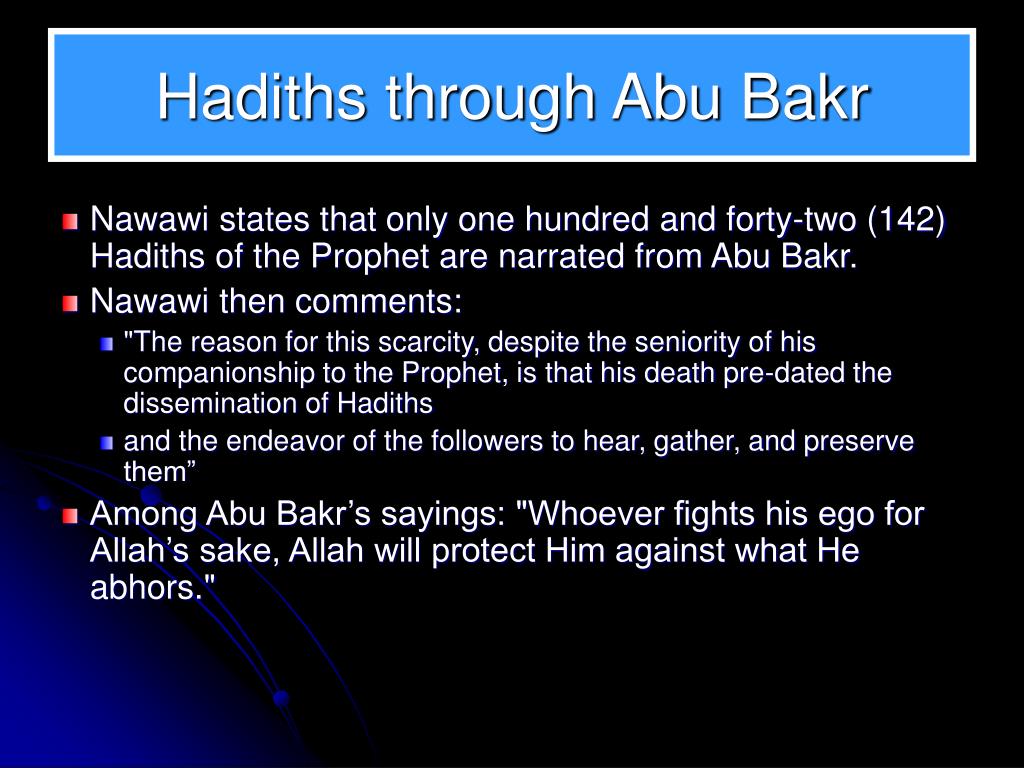 Hadiths through Abu Bakr

Nawawi states that only one hundred and forty-two (142) Hadiths of the Prophet are narrated from Abu Bakr.

Nawawi then comments:

"The reason for this scarcity, despite the seniority of his companionship to the Prophet, is that his death pre-dated the dissemination of Hadiths

and the endeavor of the followers to hear, gather, and preserve them”

Among Abu Bakr’s sayings: "Whoever fights his ego for Allah’s sake, Allah will protect Him against what He abhors."